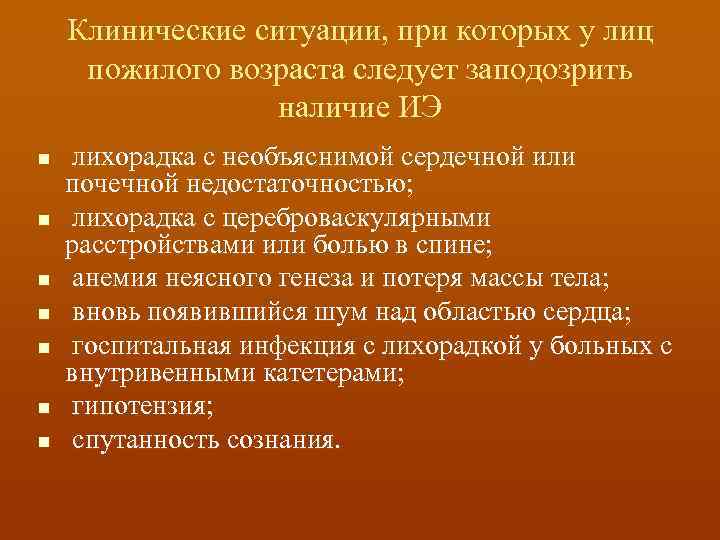 Клинические ситуации, при которых у лиц пожилого возраста следует заподозрить наличие ИЭ

- лихорадка с необъяснимой сердечной или почечной недостаточностью;
- лихорадка с цереброваскулярными расстройствами или болью в спине;
- анемия неясного генеза и потеря массы тела;
- вновь появившийся шум над областью сердца;
- госпитальная инфекция с лихорадкой у больных с внутривенными катетерами;
- гипотензия;
- спутанность сознания.